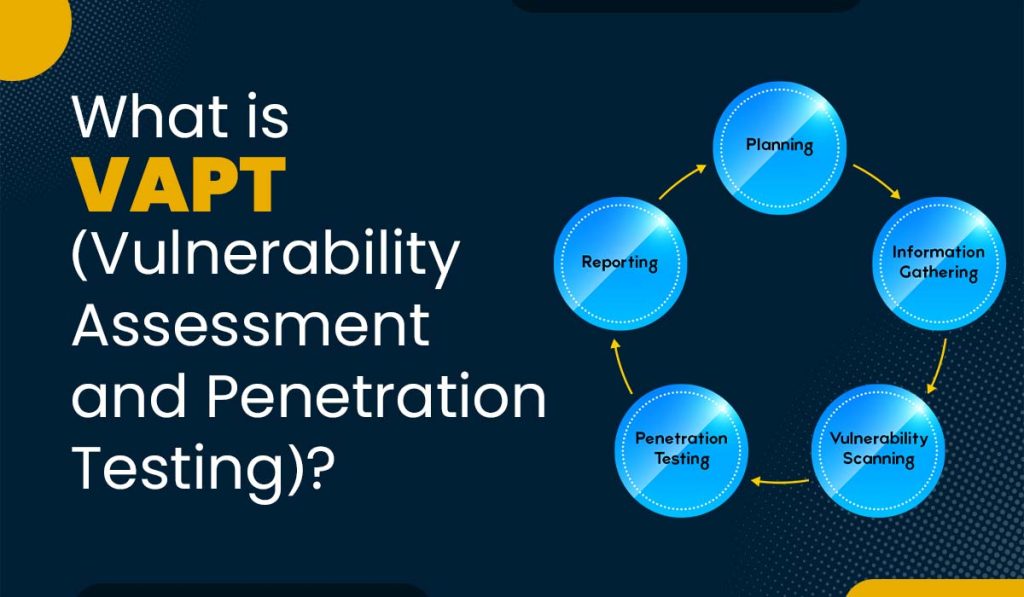 What is
VAPT
(Vulnerability Assessment and Penetration Testing)?

Planning

Information Gathering

Vulnerability Scanning

Penetration Testing

Reporting